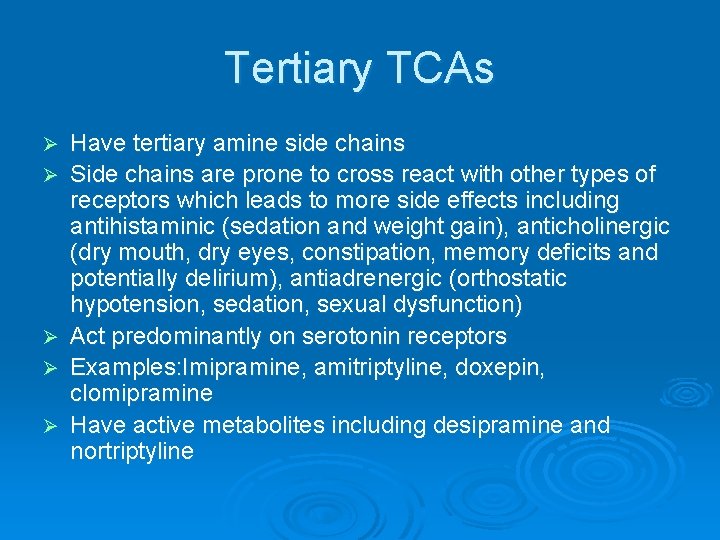 Tertiary TCAs

➢ Have tertiary amine side chains
➢ Side chains are prone to cross react with other types of receptors which leads to more side effects including antihistaminic (sedation and weight gain), anticholinergic (dry mouth, dry eyes, constipation, memory deficits and potentially delirium), antiadrenergic (orthostatic hypotension, sedation, sexual dysfunction)
➢ Act predominantly on serotonin receptors
➢ Examples:Imipramine, amitriptyline, doxepin, clomipramine
➢ Have active metabolites including desipramine and nortriptyline